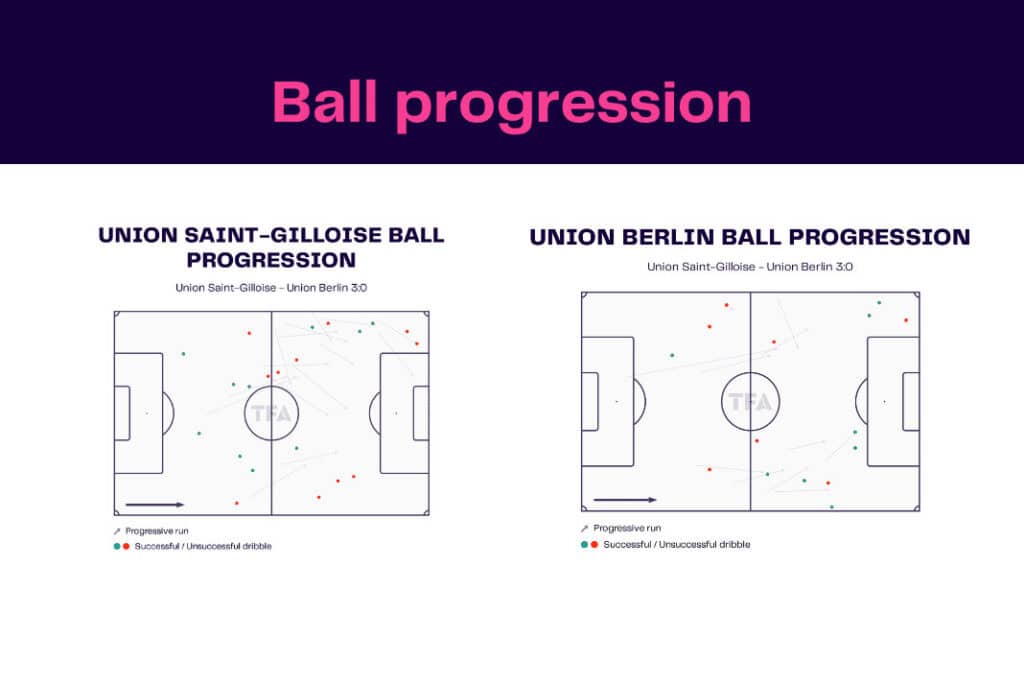 Ball progression

UNION SAINT-GILLOISE BALL PROGRESSION

Union Saint-Gilloise - Union Berlin 3:0

TFA

Progressive run

Successful / Unsuccessful dribble

UNION BERLIN BALL PROGRESSION

Union Saint-Gilloise - Union Berlin 3:0

TFA

Progressive run

Successful / Unsuccessful dribble